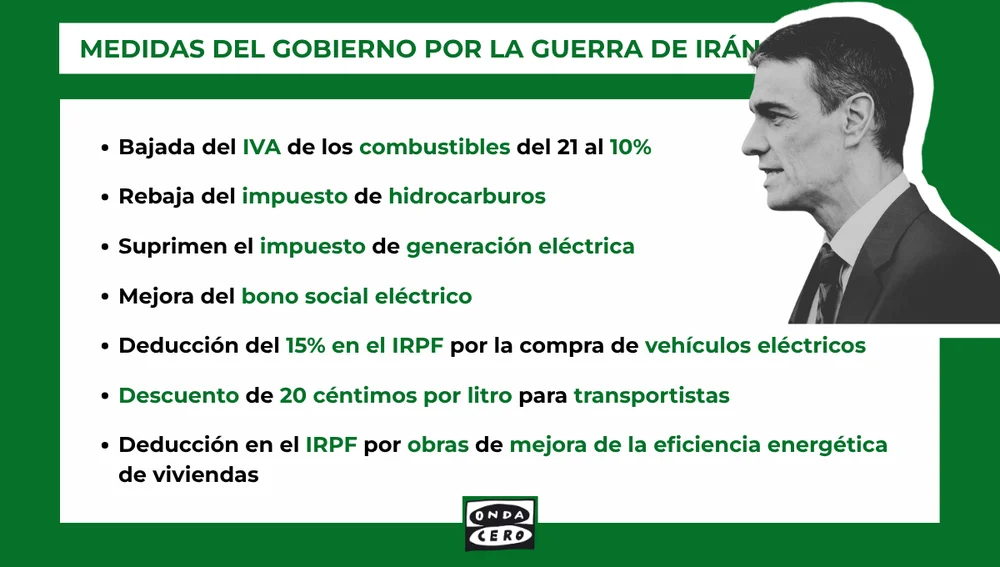 MEDIDAS DEL GOBIERNO POR LA GUERRA DE IRÁN

• Bajada del IVA de los combustibles del 21 al 10%

• Rebaja del impuesto de hidrocarburos

• Suprimen el impuesto de generación eléctrica

• Mejora del bono social eléctrico

• Deducción del 15% en el IRPF por la compra de vehículos eléctricos

• Descuento de 20 céntimos por litro para transportistas

• Deducción en el IRPF por obras de mejora de la eficiencia energética de viviendas

ONDA CERO